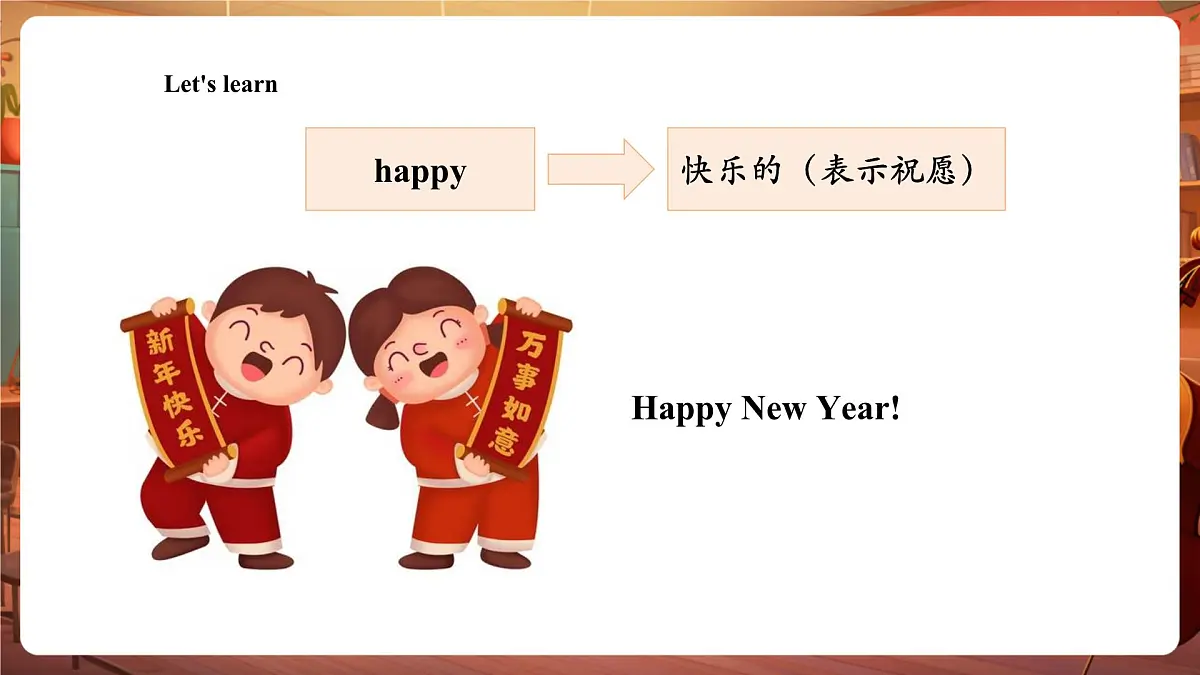 Let's learn

happy

快乐的（表示祝愿）

新年快乐

万事如意

Happy New Year!